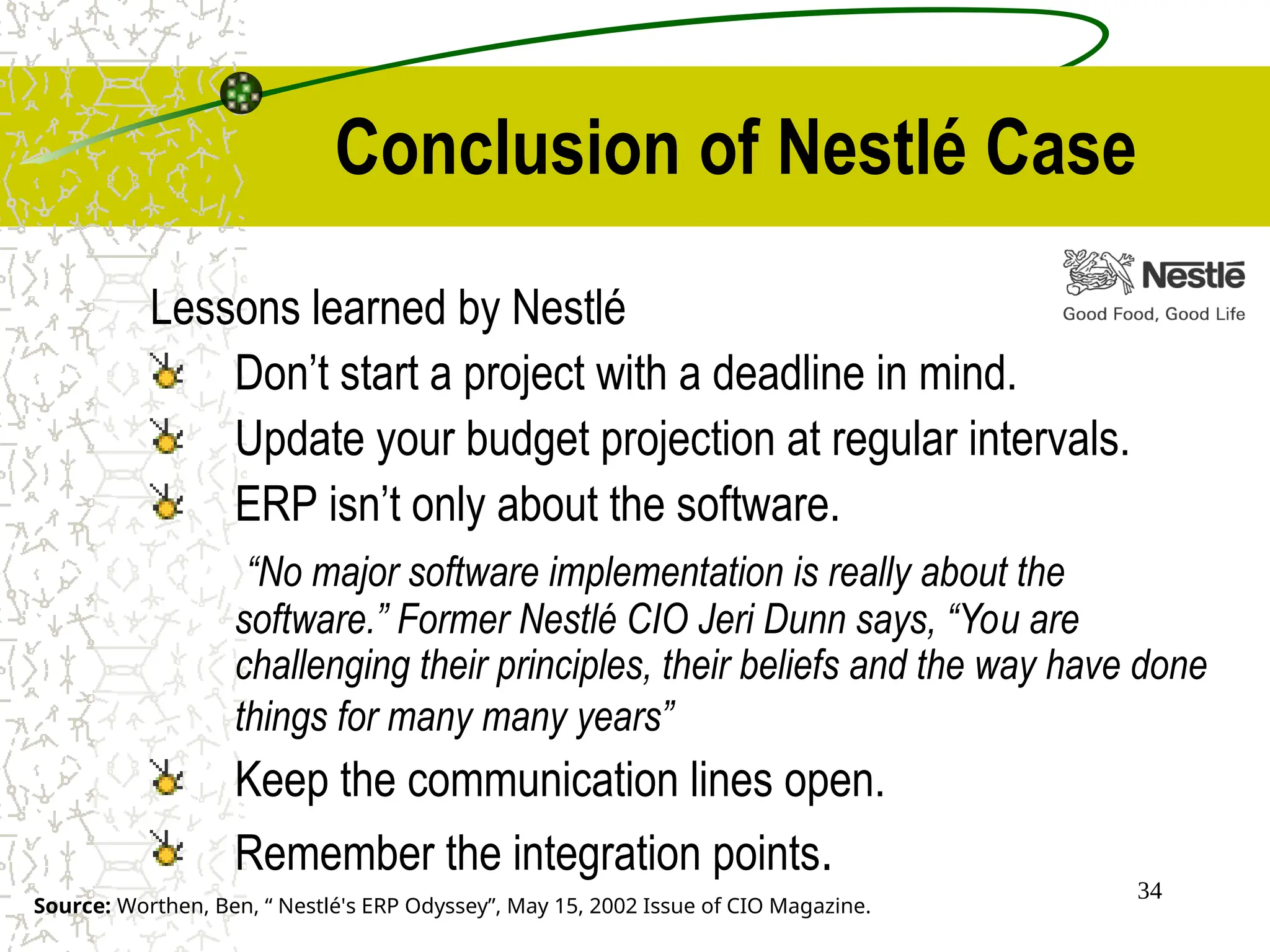 Conclusion of Nestlé Case

Nestlé
Good Food, Good Life

Lessons learned by Nestlé

Don’t start a project with a deadline in mind.

Update your budget projection at regular intervals.

ERP isn’t only about the software.

“No major software implementation is really about the software.” Former Nestlé CIO Jeri Dunn says, “You are challenging their principles, their beliefs and the way have done things for many many years”

Keep the communication lines open.

Remember the integration points.

34

Source: Worthen, Ben, “ Nestlé's ERP Odyssey”, May 15, 2002 Issue of CIO Magazine.